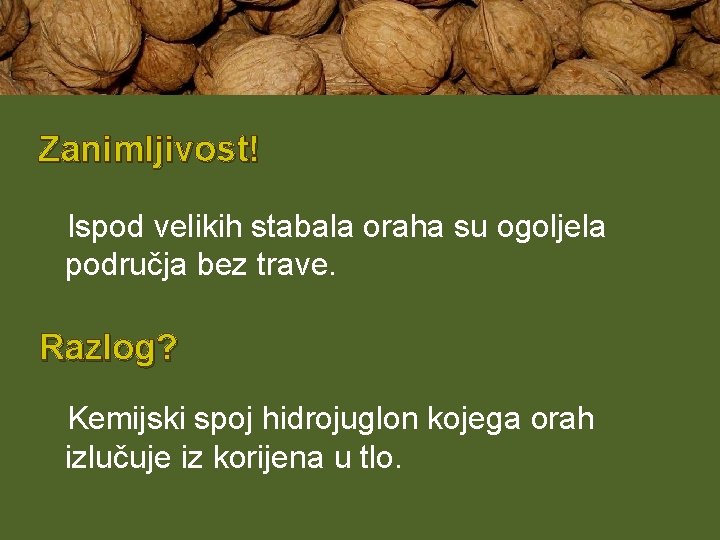 Zanimljivost!

Ispod velikih stabala oraha su ogoljela područja bez trave.

Razlog?

Kemijski spoj hidrojuglon kojega orah izlučuje iz korijena u tlo.